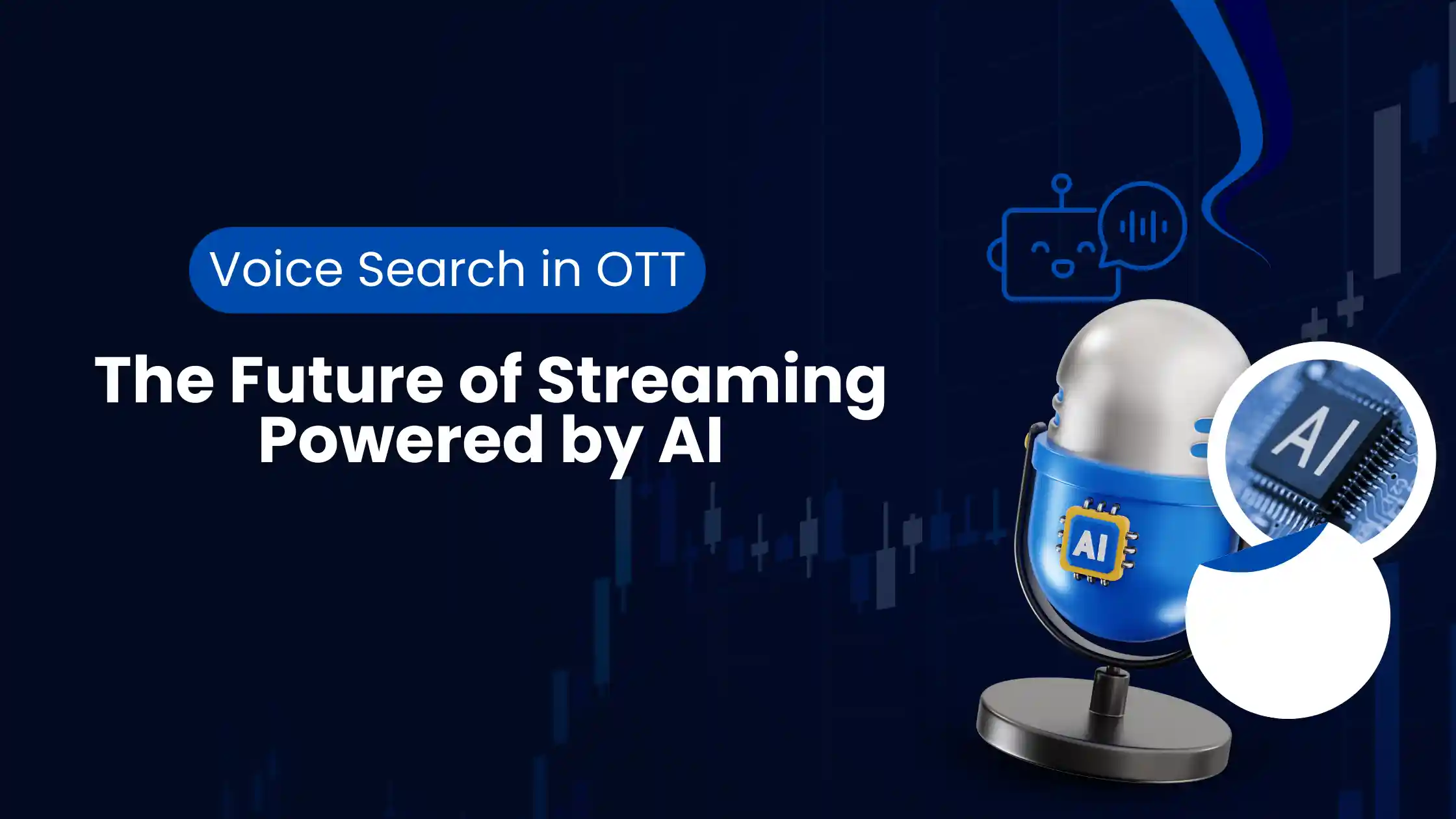 Voice Search in OTT

The Future of Streaming Powered by AI

AI

AI